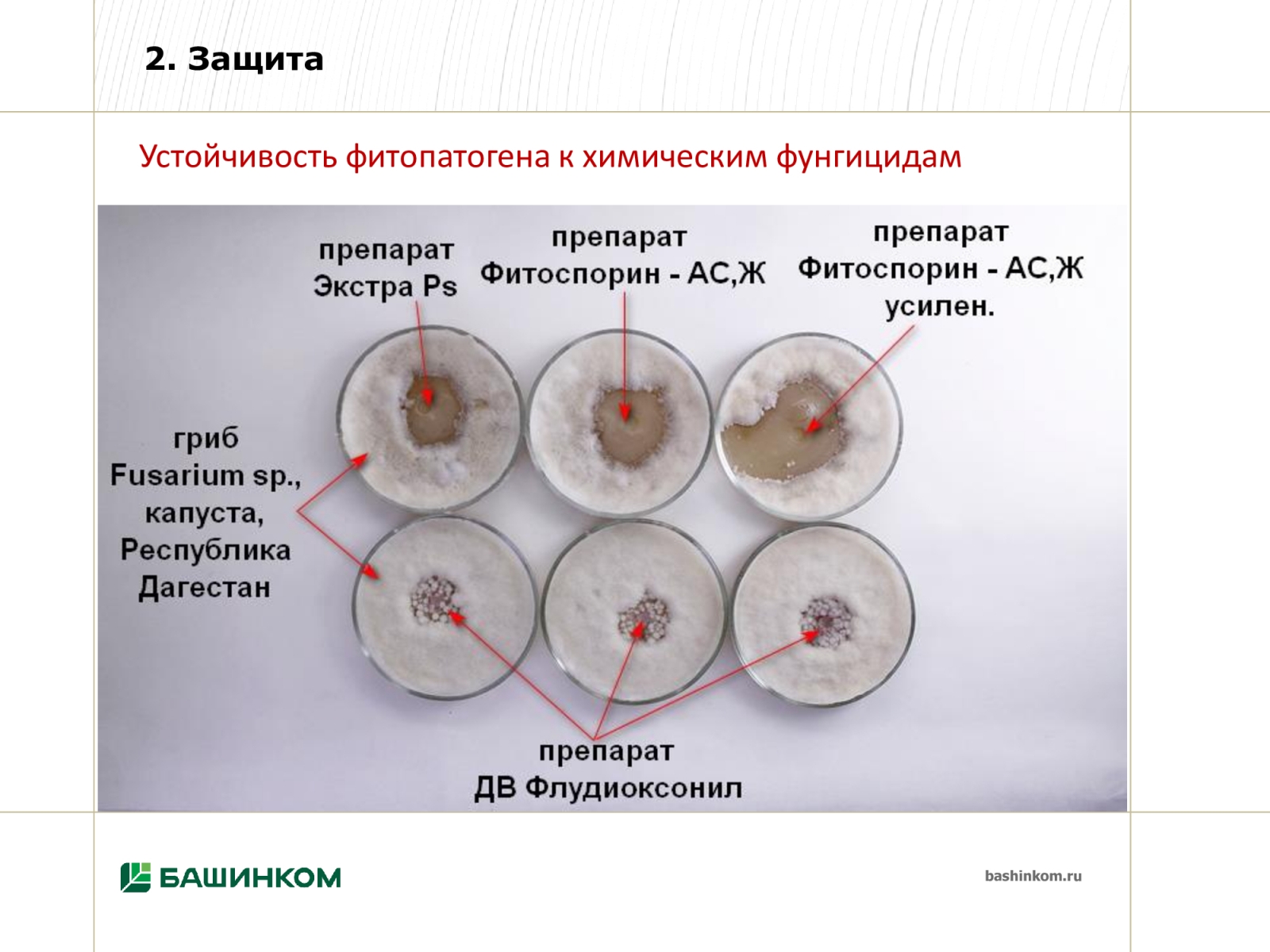 2. Защита

Устойчивость фитопатогена к химическим фунгицидам

препарат Экстра Ps

препарат Фитоспорин - АС,Ж

препарат Фитоспорин - АС,Ж усилен.

гриб Fusarium sp., капуста, Республика Дагестан

препарат ДВ Флудиоксонил

БАШИНКОМ

bashinkom.ru